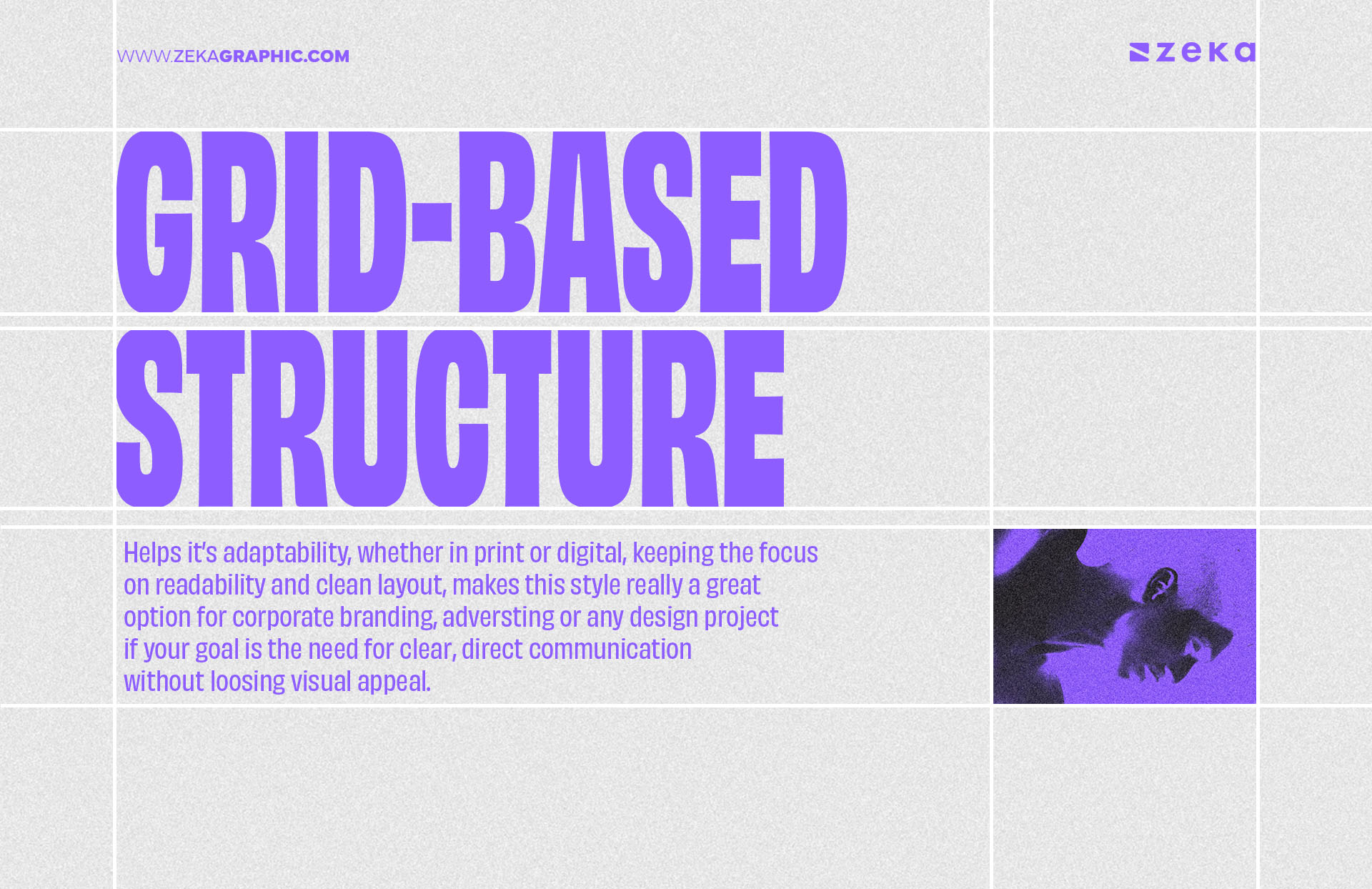 WWW.ZEKAGRAPHIC.COM

zeka

GRID-BASED STRUCTURE

Helps it's adaptability, whether in print or digital, keeping the focus on readability and clean layout, makes this style really a great option for corporate branding, adversting or any design project if your goal is the need for clear, direct communication without loosing visual appeal.